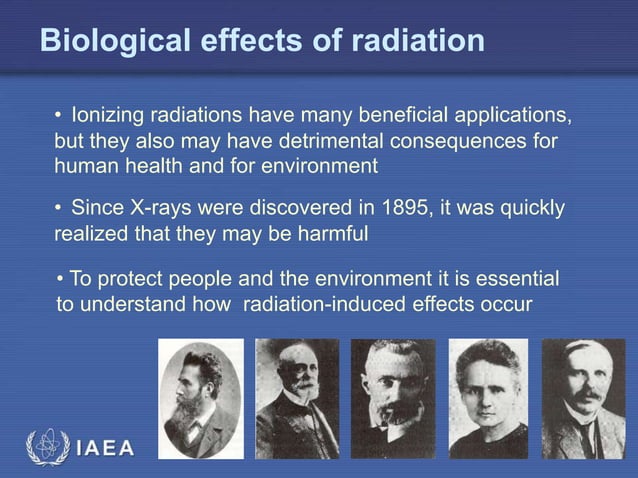 Biological effects of radiation

• Ionizing radiations have many beneficial applications, but they also may have detrimental consequences for human health and for environment

• Since X-rays were discovered in 1895, it was quickly realized that they may be harmful

• To protect people and the environment it is essential to understand how radiation-induced effects occur

IAEA